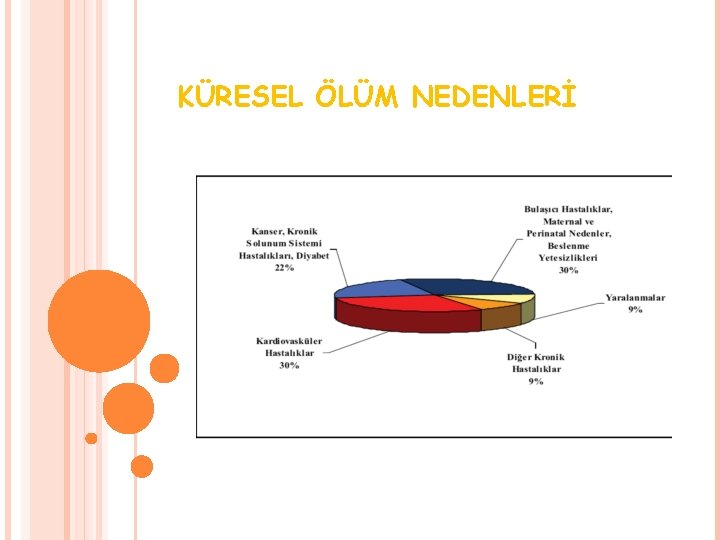 KÜRESEL ÖLÜM NEDENLERİ

Kanser, Kronik Solunum Sistemi Hastalıkları, Diyabet 22%

Bulaşıcı Hastalıklar, Maternal ve Perinatal Nedenler, Beslenme Yetesizlikleri 30%

Yaralanmalar 9%

Kardiovasküler Hastalıklar 30%

Diğer Kronik Hastalıklar 9%